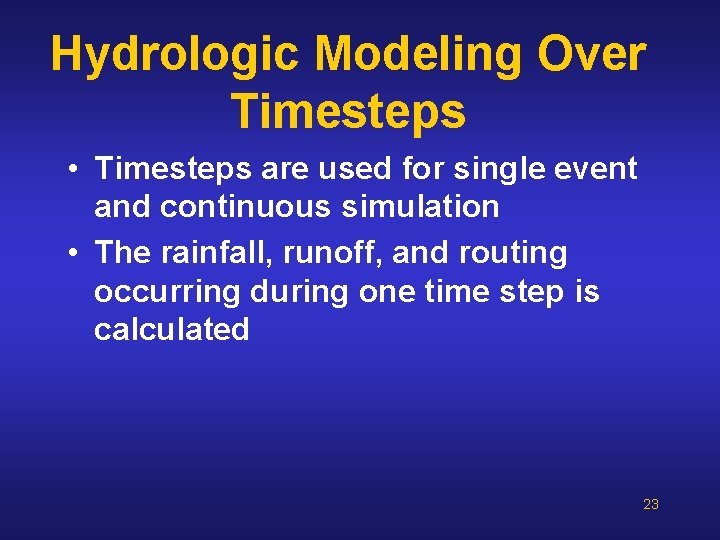 Hydrologic Modeling Over Timesteps

• Timesteps are used for single event and continuous simulation

• The rainfall, runoff, and routing occurring during one time step is calculated

23